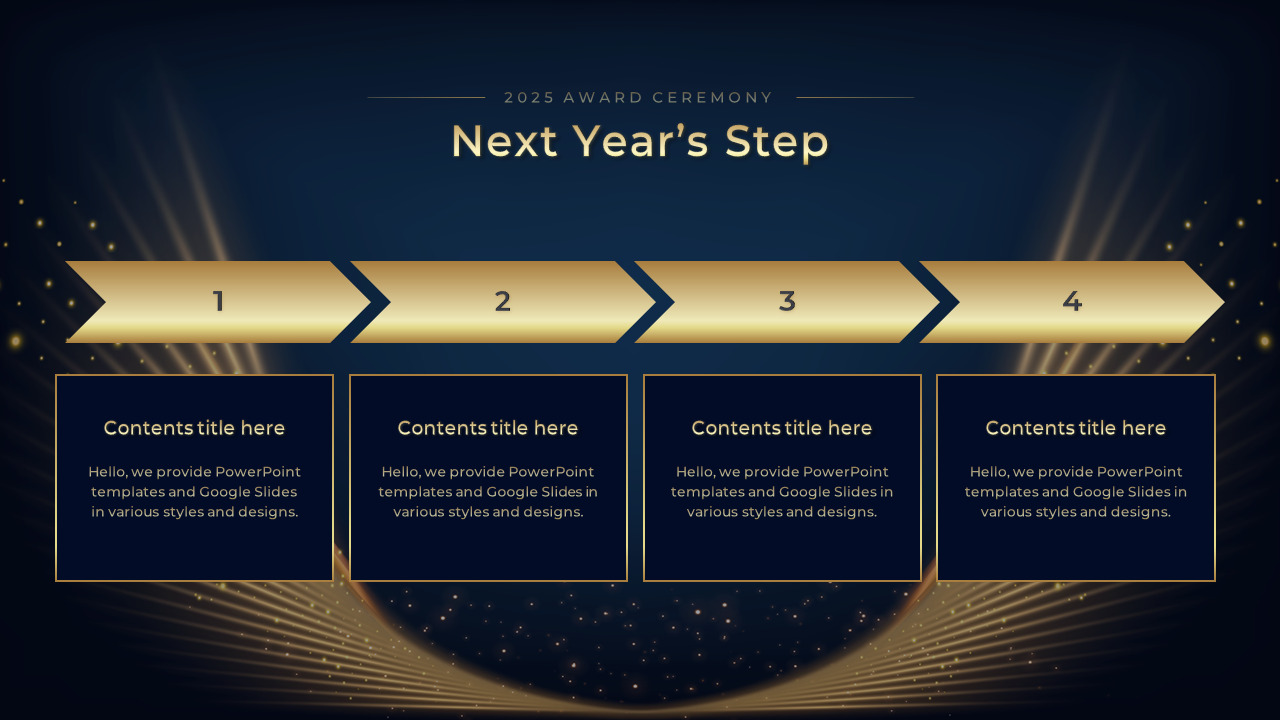 2025 AWARD CEREMONY

Next Year’s Step

1

2

3

4

Contents title here

Hello, we provide PowerPoint templates and Google Slides in various styles and designs.

Contents title here

Hello, we provide PowerPoint templates and Google Slides in various styles and designs.

Contents title here

Hello, we provide PowerPoint templates and Google Slides in various styles and designs.

Contents title here

Hello, we provide PowerPoint templates and Google Slides in various styles and designs.